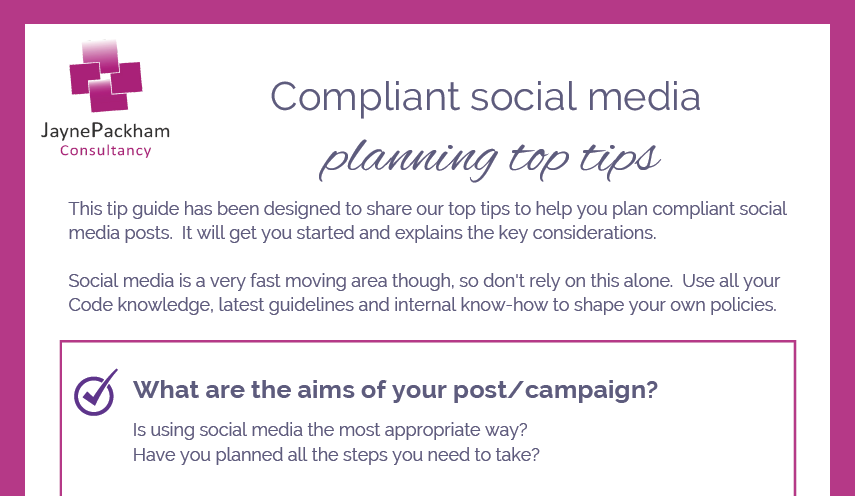 JaynePackham
Consultancy

Compliant social media
planning top tips

This tip guide has been designed to share our top tips to help you plan compliant social media posts. It will get you started and explains the key considerations.

Social media is a very fast moving area though, so don't rely on this alone. Use all your Code knowledge, latest guidelines and internal know-how to shape your own policies.

What are the aims of your post/campaign?

Is using social media the most appropriate way?
Have you planned all the steps you need to take?